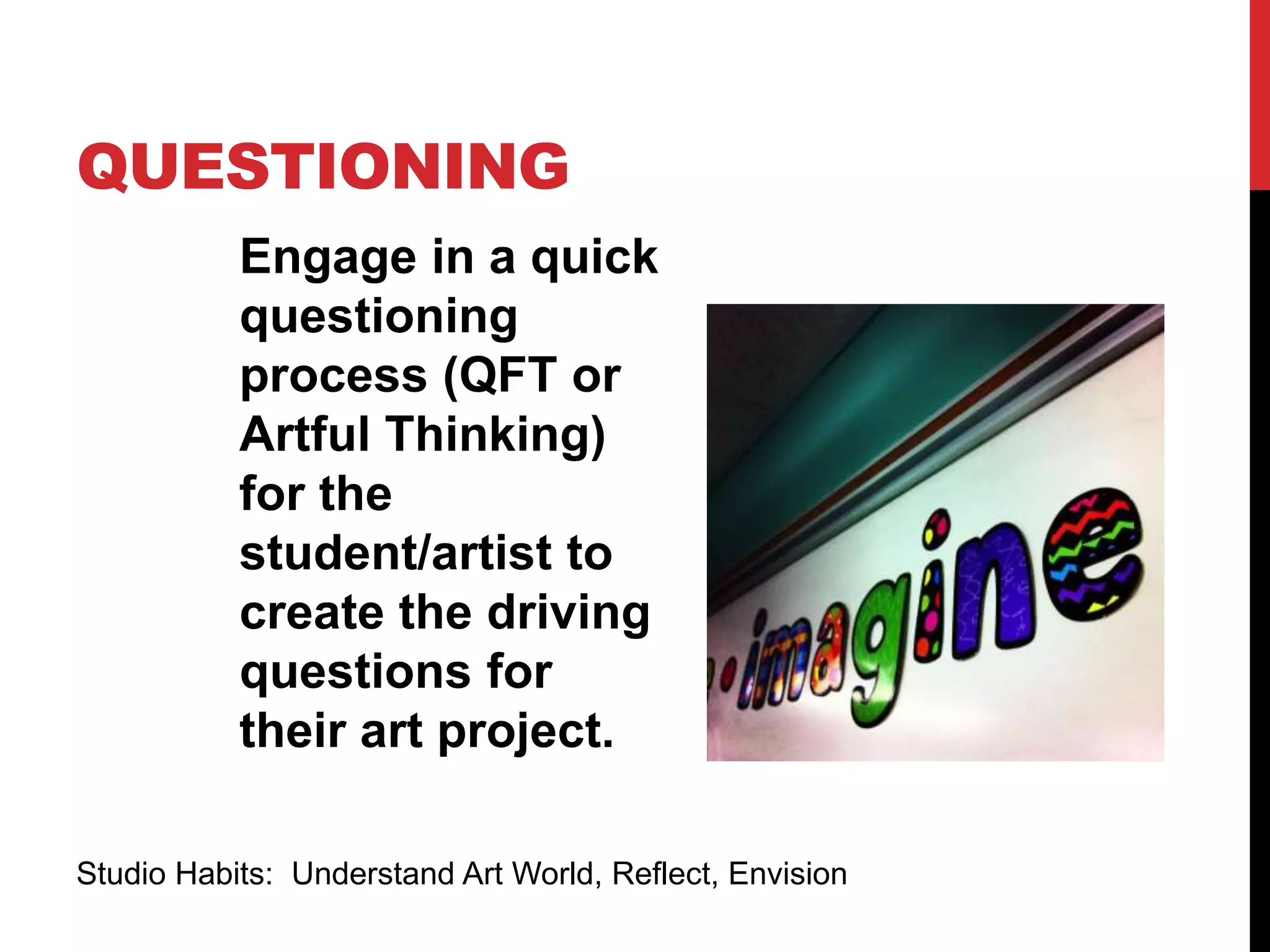 QUESTIONING

Engage in a quick questioning process (QFT or Artful Thinking) for the student/artist to create the driving questions for their art project.

imagine

Studio Habits: Understand Art World, Reflect, Envision